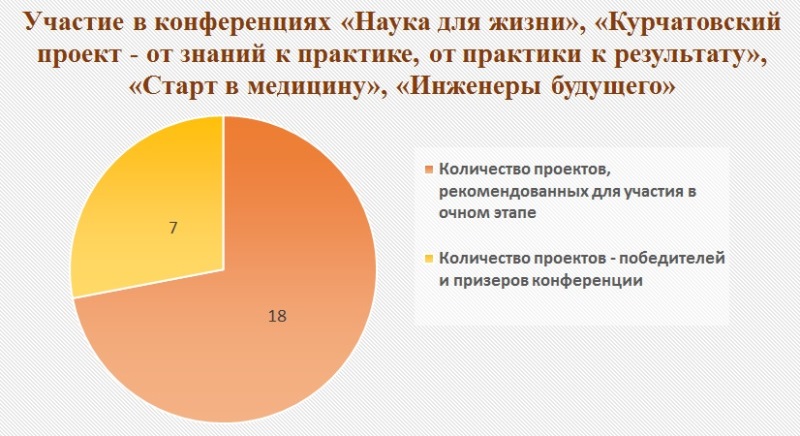 Участие в конференциях «Наука для жизни», «Курчатовский проект - от знаний к практике, от практики к результату», «Старт в медицину», «Инженеры будущего»

7

18

Количество проектов, рекомендованных для участия в очном этапе

Количество проектов - победителей и призеров конференции